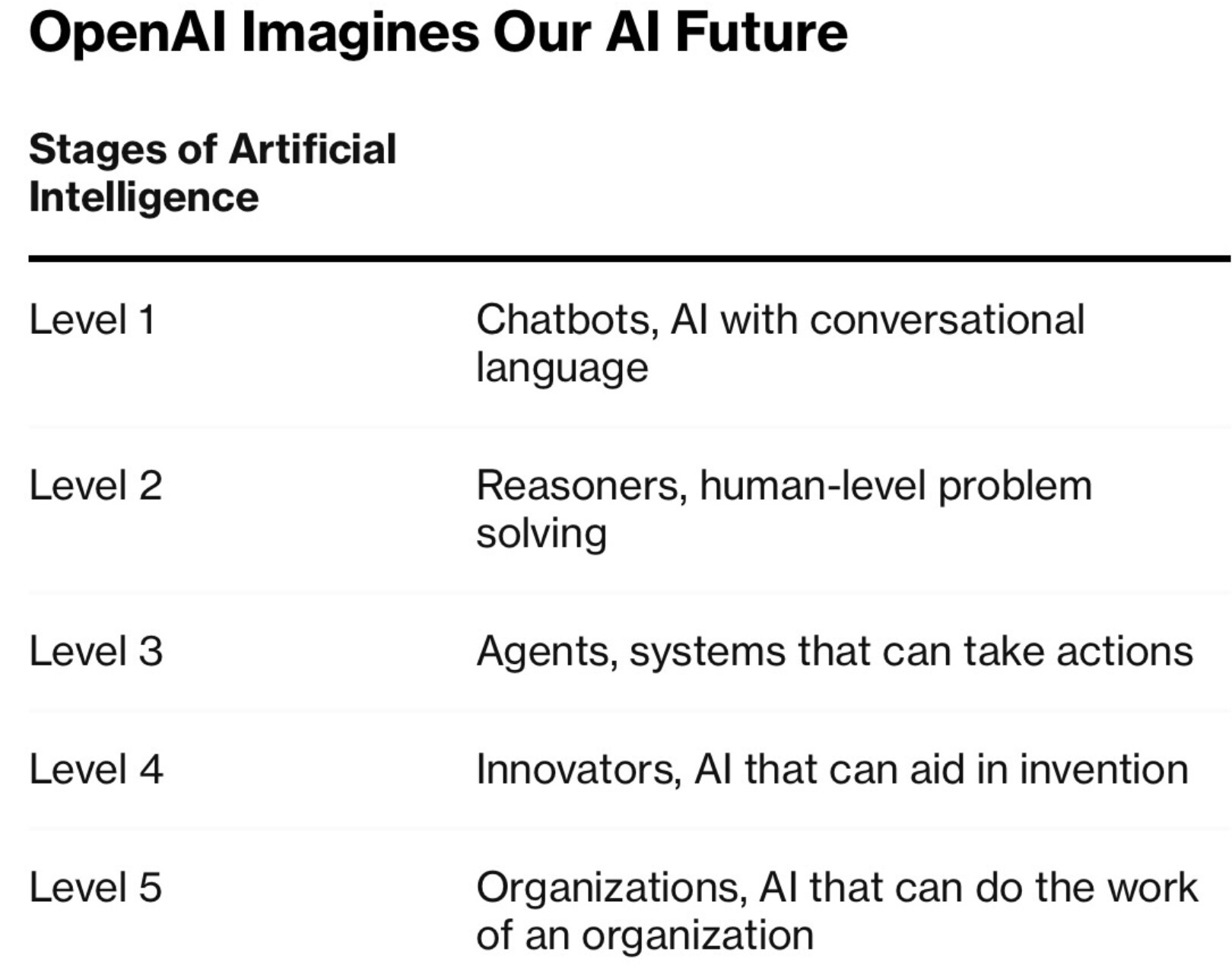 OpenAI Imagines Our AI Future

| Stages of Artificial Intelligence | |
|---|---|
| Level 1 | Chatbots, AI with conversational language |
| Level 2 | Reasoners, human-level problem solving |
| Level 3 | Agents, systems that can take actions |
| Level 4 | Innovators, AI that can aid in invention |
| Level 5 | Organizations, AI that can do the work of an organization |